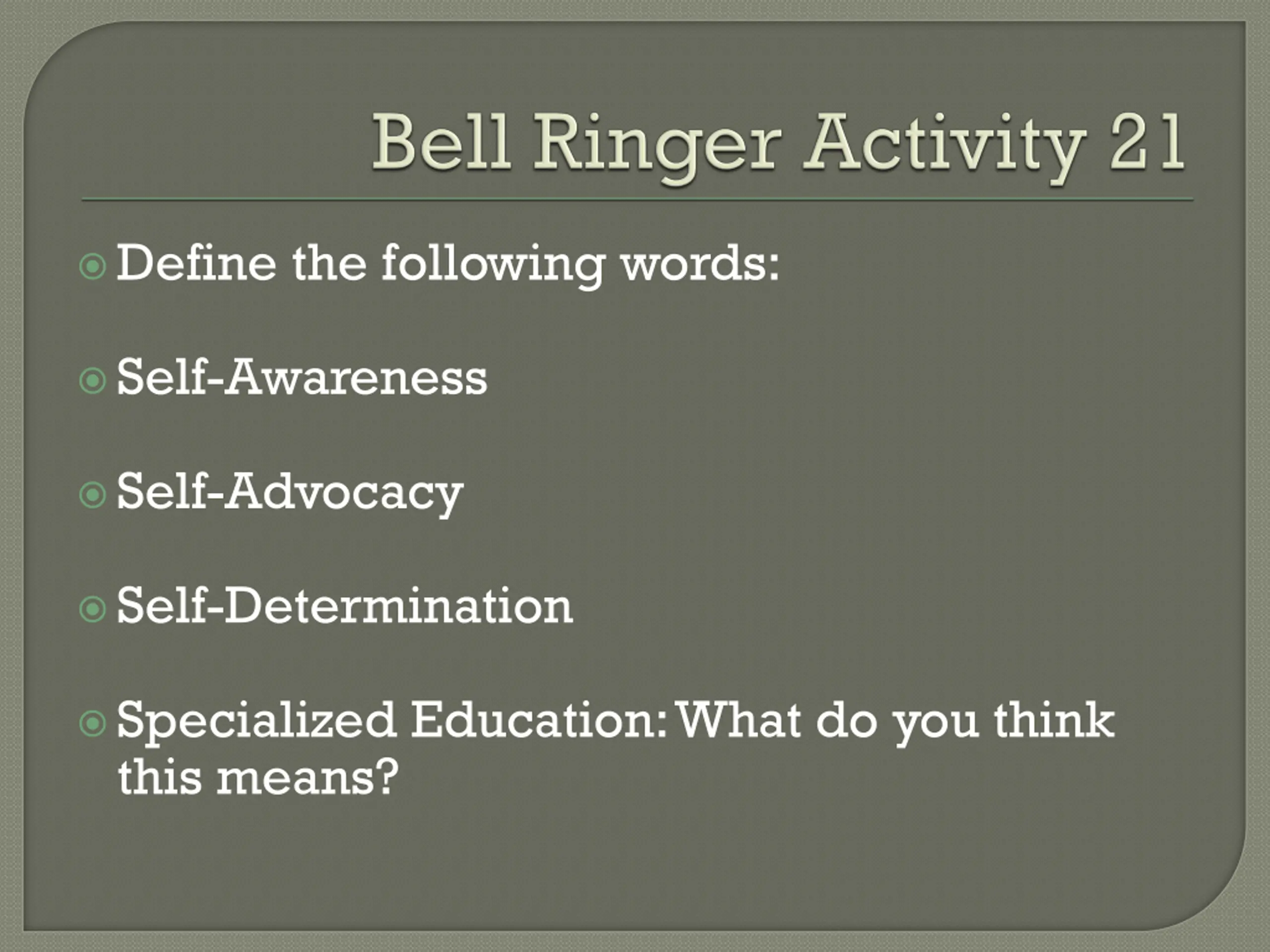 Bell Ringer Activity 21

Define the following words:

Self-Awareness

Self-Advocacy

Self-Determination

Specialized Education: What do you think this means?